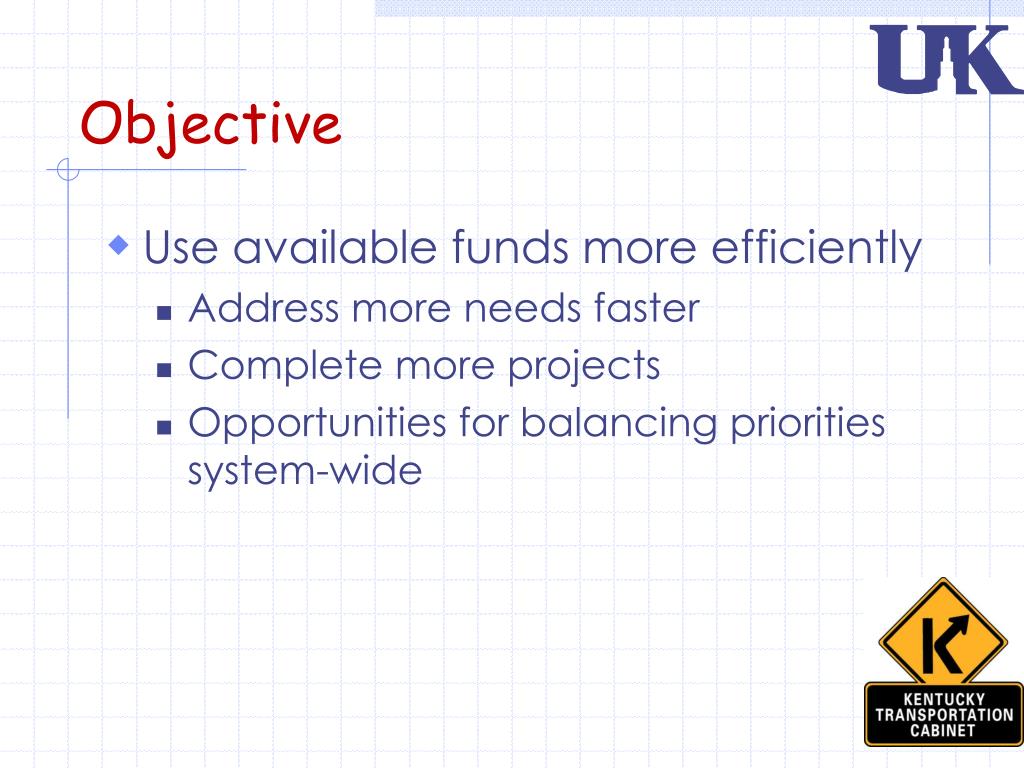 UK

Objective

Use available funds more efficiently
Address more needs faster
Complete more projects
Opportunities for balancing priorities system-wide

K

KENTUCKY TRANSPORTATION CABINET